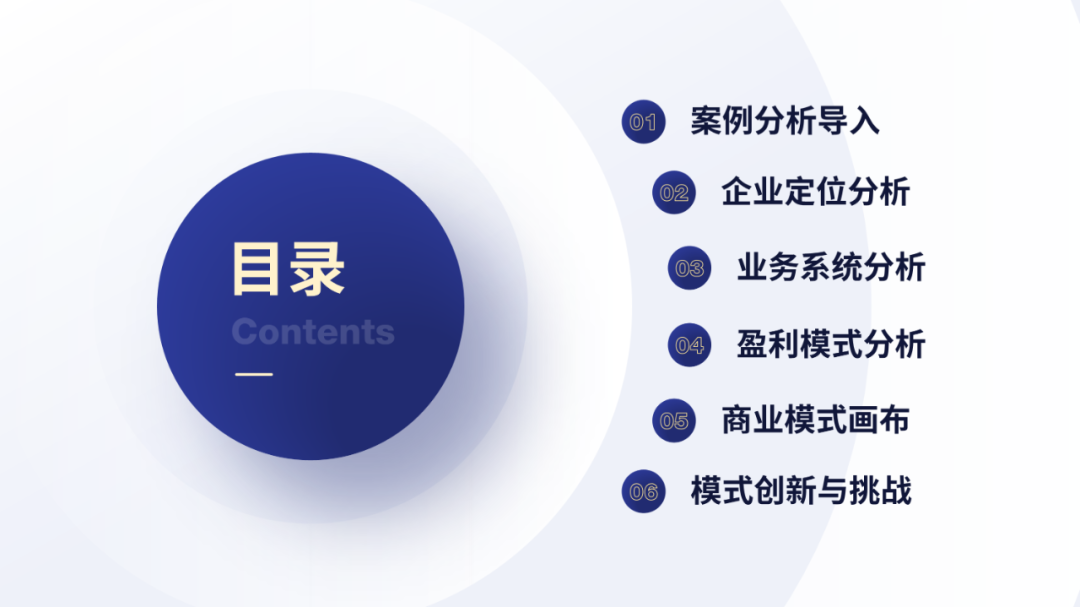 目录
Contents

01 案例分析导入
02 企业定位分析
03 业务系统分析
04 盈利模式分析
05 商业模式画布
06 模式创新与挑战